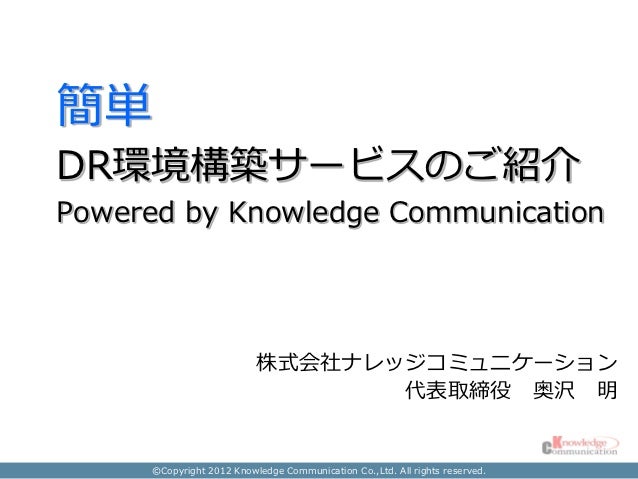 簡単
DR環境構築サービスのご紹介
Powered by Knowledge Communication

株式会社ナレッジコミュニケーション
代表取締役　奥沢　明

Knowledge Communication

©Copyright 2012 Knowledge Communication Co.,Ltd. All rights reserved.